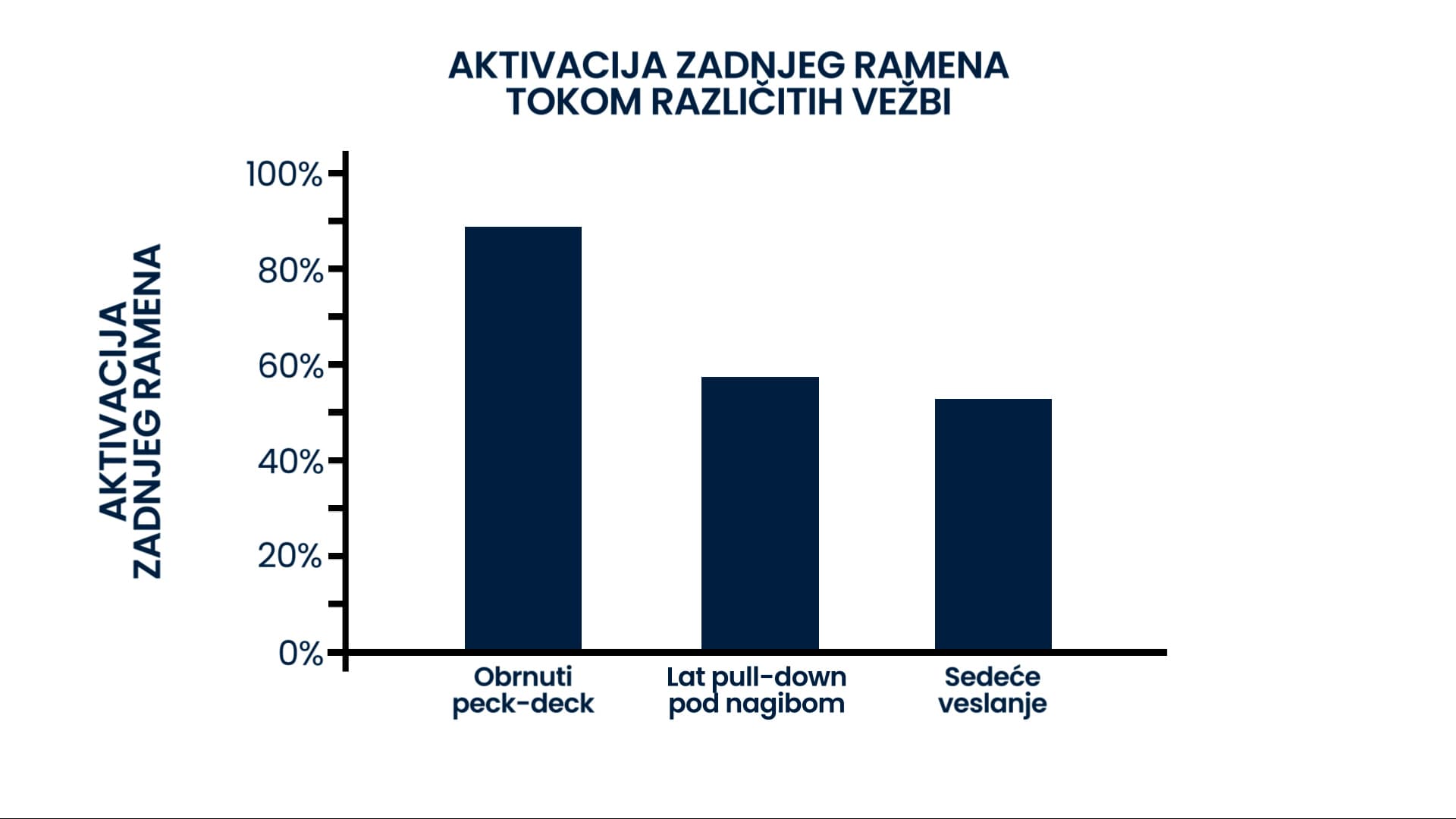 AKTIVACIJA ZADNJEG RAMENA TOKOM RAZLIČITIH VEŽBI

AKTIVACIJA ZADNJEG RAMENA

100%
80%
60%
40%
20%
0%

Obrnuti peck-deck

Lat pull-down pod nagibom

Sedeće veslanje